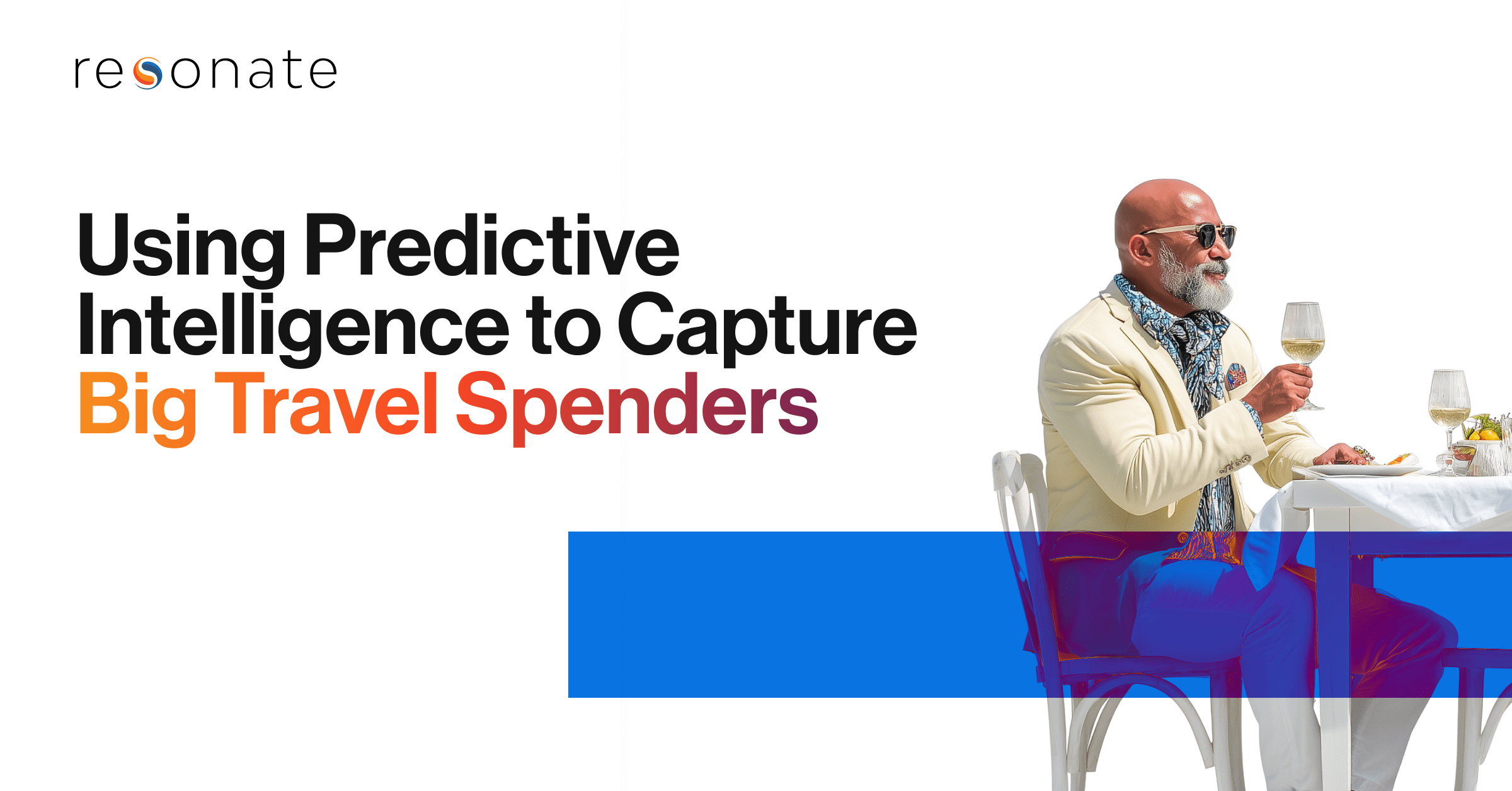 resonate

Using Predictive Intelligence to Capture Big Travel Spenders